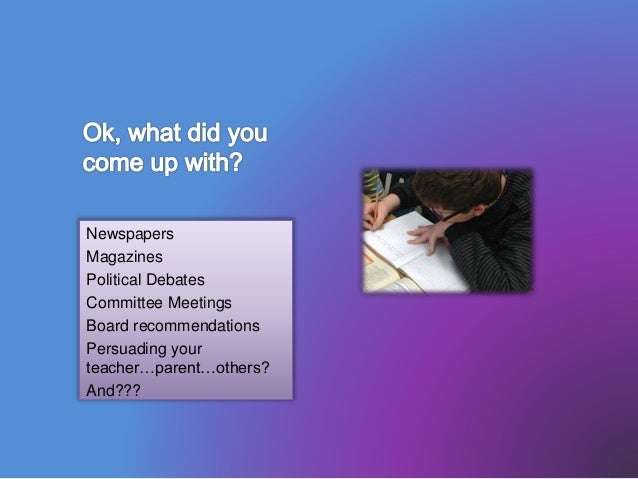 Ok, what did you come up with?

Newspapers
Magazines
Political Debates
Committee Meetings
Board recommendations
Persuading your teacher…parent…others?
And???